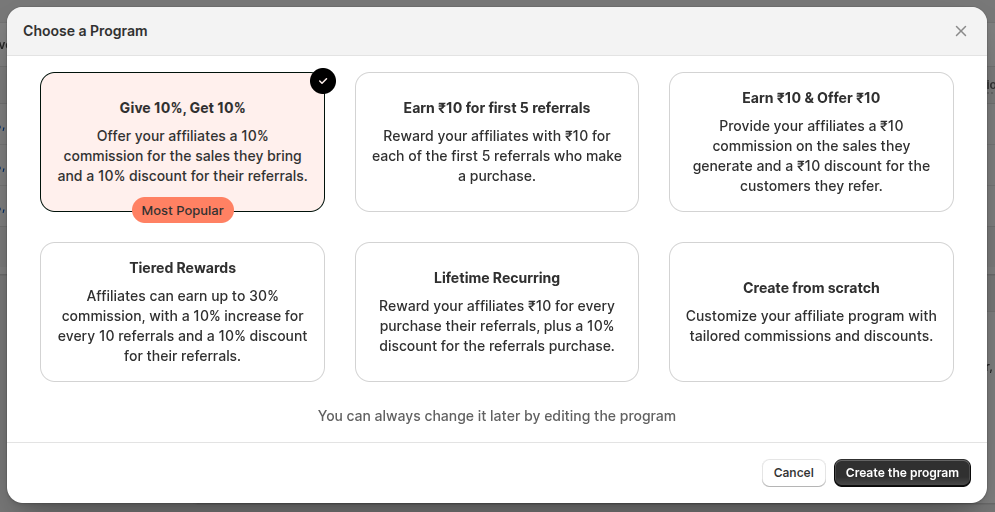 Choose a Program

Give 10%, Get 10%
Offer your affiliates a 10% commission for the sales they bring and a 10% discount for their referrals.
Most Popular

Earn ₹10 for first 5 referrals
Reward your affiliates with ₹10 for each of the first 5 referrals who make a purchase.

Earn ₹10 & Offer ₹10
Provide your affiliates a ₹10 commission on the sales they generate and a ₹10 discount for the customers they refer.

Tiered Rewards
Affiliates can earn up to 30% commission, with a 10% increase for every 10 referrals and a 10% discount for their referrals.

Lifetime Recurring
Reward your affiliates ₹10 for every purchase their referrals, plus a 10% discount for the referrals purchase.

Create from scratch
Customize your affiliate program with tailored commissions and discounts.

You can always change it later by editing the program

Cancel
Create the program